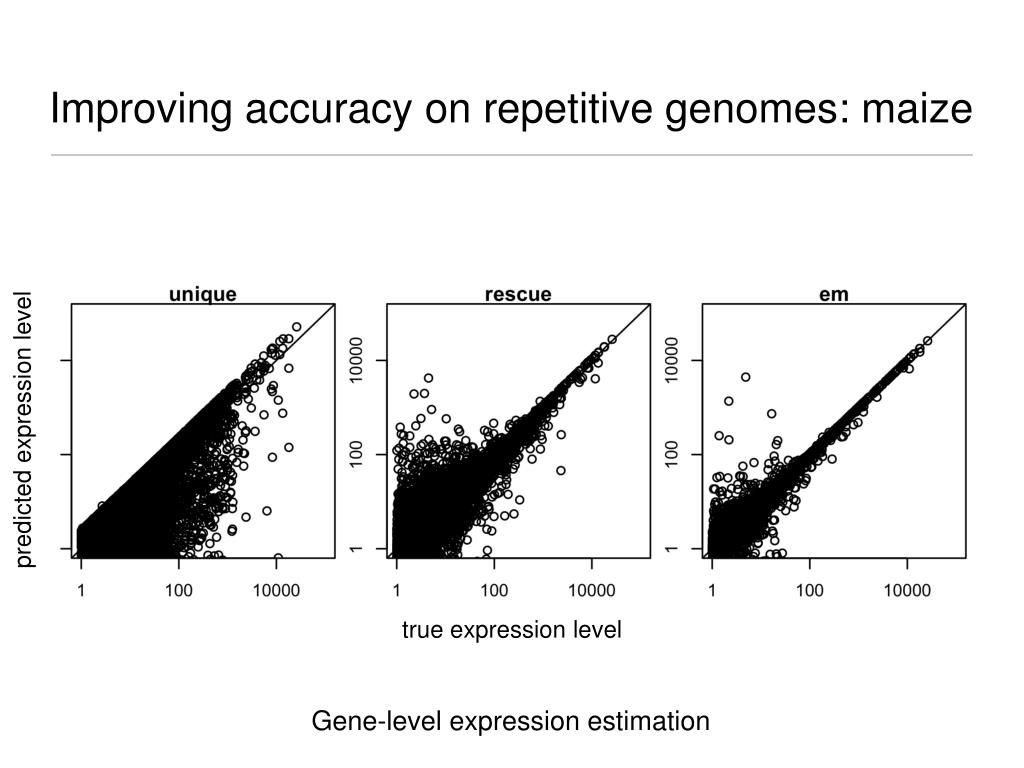 Improving accuracy on repetitive genomes: maize

predicted expression level

unique

1 100 10000

rescue

10000
100
1

1 100 10000

em

10000
100
1

1 100 10000

true expression level

Gene-level expression estimation